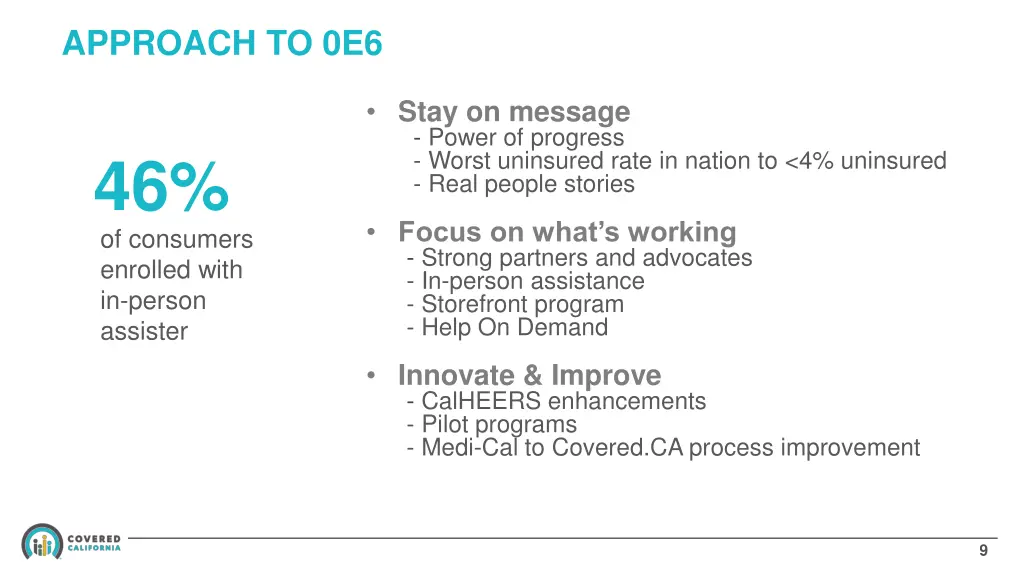 APPROACH TO 0E6

46%
of consumers enrolled with in-person assister

• Stay on message
- Power of progress
- Worst uninsured rate in nation to <4% uninsured
- Real people stories

• Focus on what's working
- Strong partners and advocates
- In-person assistance
- Storefront program
- Help On Demand

• Innovate & Improve
- CalHEERS enhancements
- Pilot programs
- Medi-Cal to Covered.CA process improvement

COVERED CALIFORNIA

9